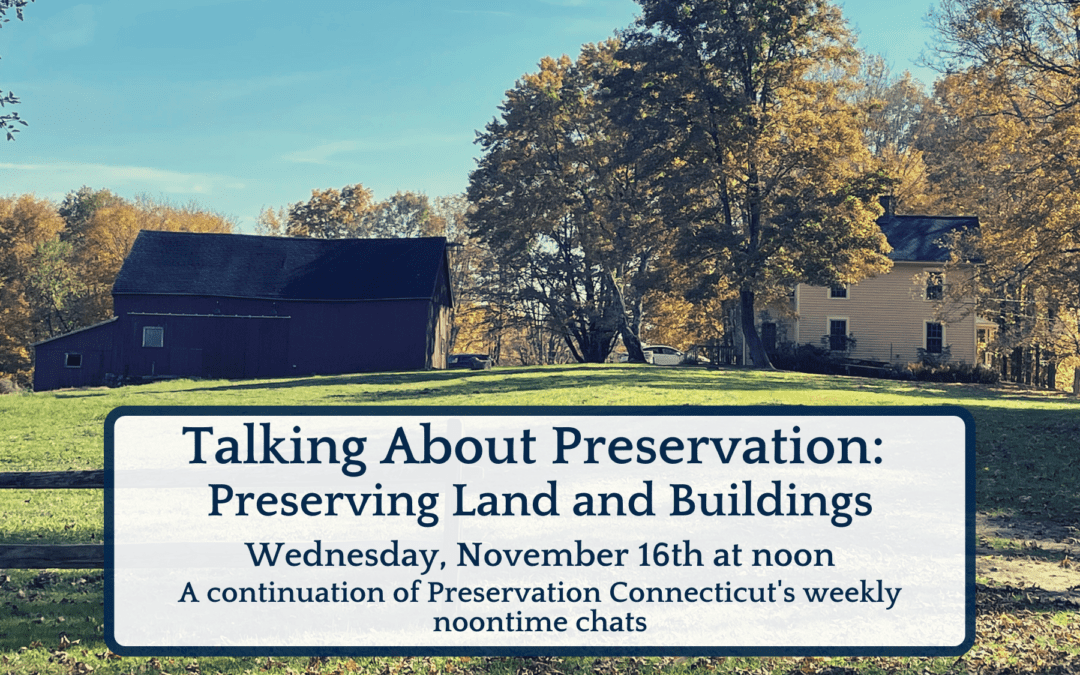 Talking About Preservation:
Preserving Land and Buildings

Wednesday, November 16th at noon

A continuation of Preservation Connecticut's weekly noontime chats